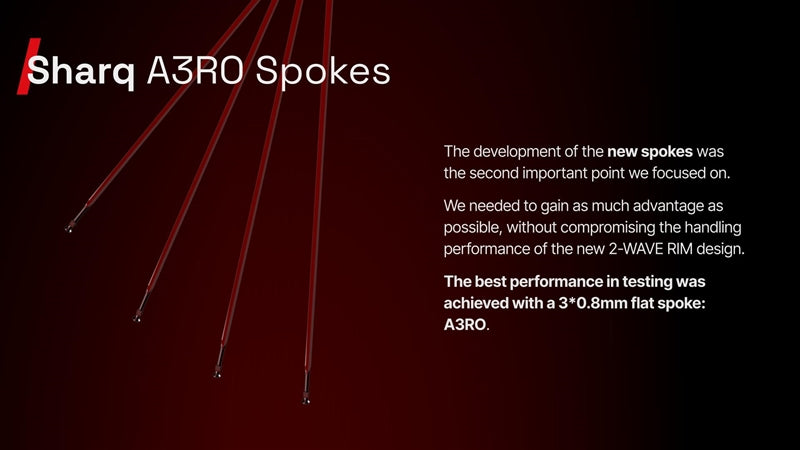 Sharq A3RO Spokes

The development of the new spokes was the second important point we focused on.

We needed to gain as much advantage as possible, without compromising the handling performance of the new 2-WAVE RIM design.

The best performance in testing was achieved with a 3*0.8mm flat spoke: A3RO.